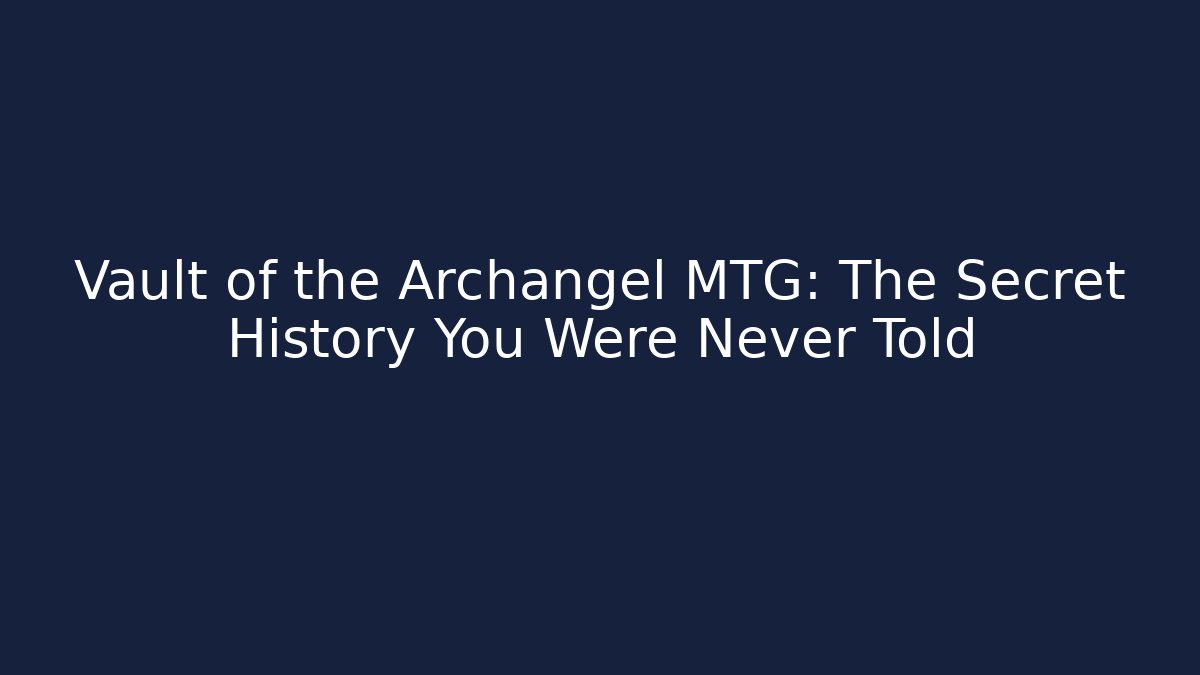 Vault of the Archangel MTG: The Secret History You Were Never Told